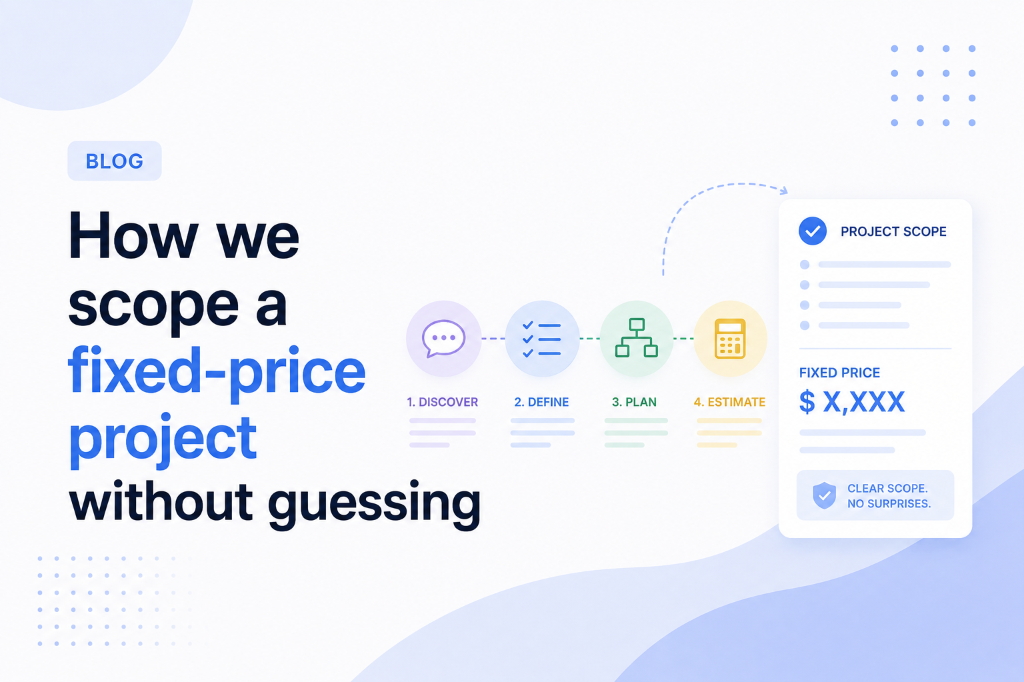 BLOG

How we scope a fixed-price project without guessing

1. DISCOVER

2. DEFINE

3. PLAN

4. ESTIMATE

PROJECT SCOPE

FIXED PRICE

$ X,XXX

CLEAR SCOPE. NO SURPRISES.